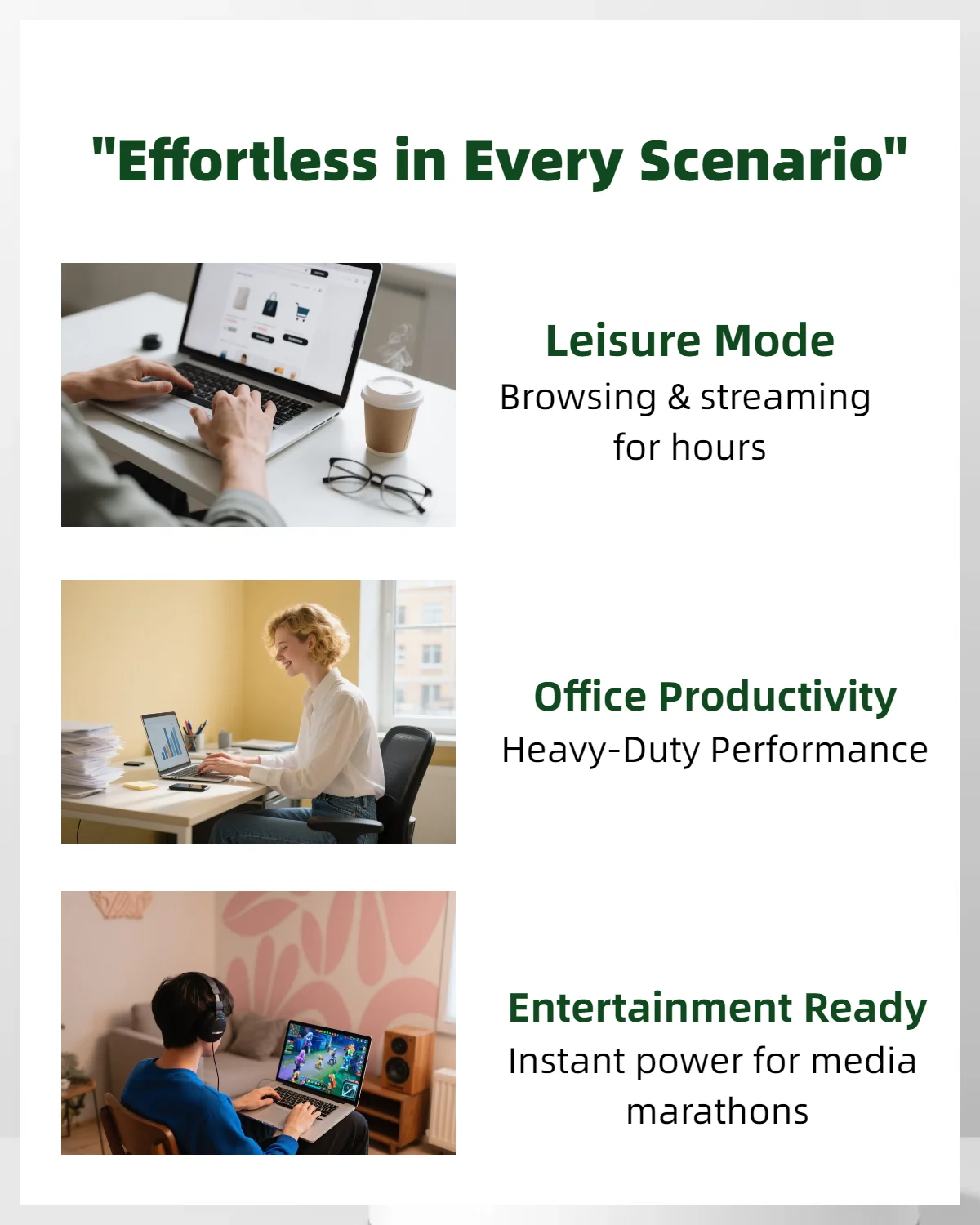 "Effortless in Every Scenario"

Leisure Mode
Browsing & streaming for hours

Office Productivity
Heavy-Duty Performance

Entertainment Ready
Instant power for media marathons